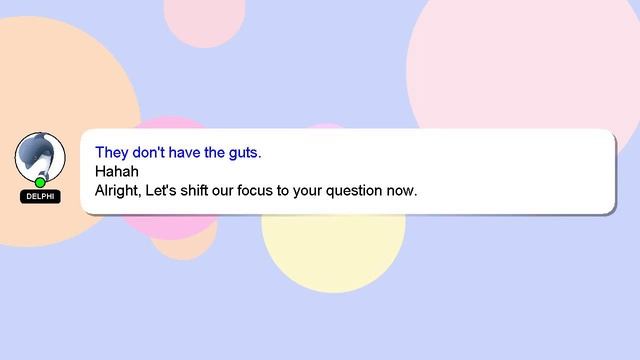 DELPHI

They don't have the guts.
Hahah
Alright, Let's shift our focus to your question now.